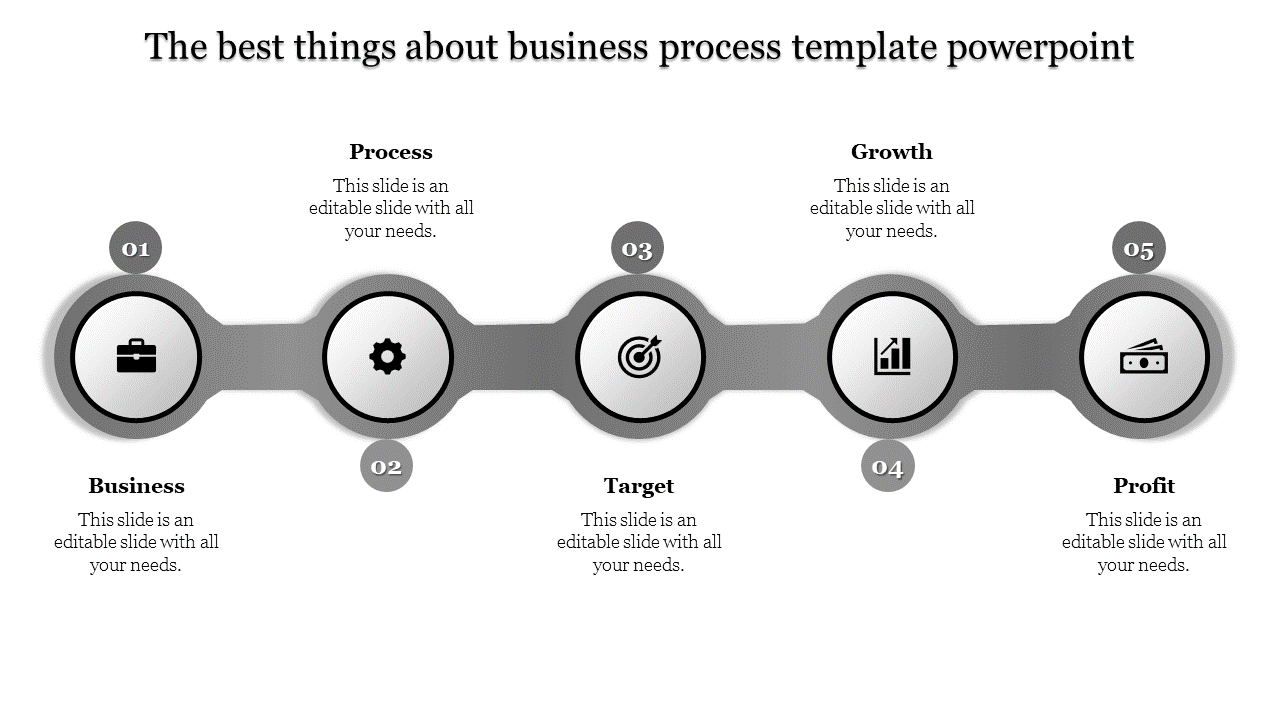 The best things about business process template powerpoint

01

Business

This slide is an editable slide with all your needs.

02

Process

This slide is an editable slide with all your needs.

03

Target

This slide is an editable slide with all your needs.

04

Growth

This slide is an editable slide with all your needs.

05

Profit

This slide is an editable slide with all your needs.